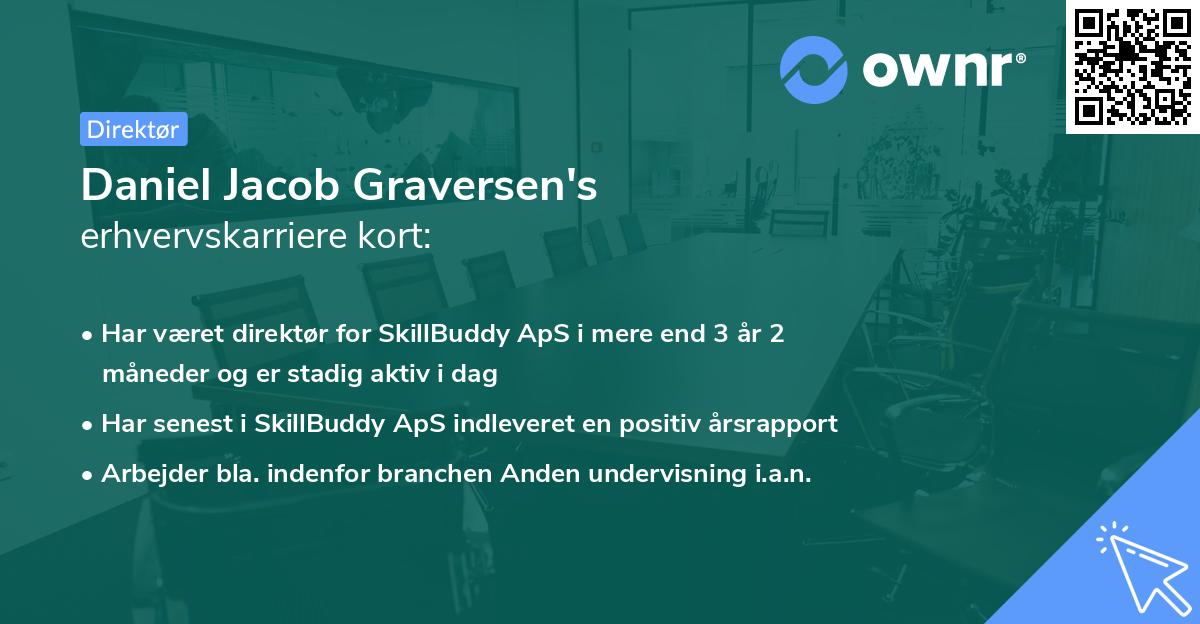 ownr®

Direktør

Daniel Jacob Graversen's
erhvervskarriere kort:

• Har været direktør for SkillBuddy ApS i mere end 3 år 2 måneder og er stadig aktiv i dag

• Har senest i SkillBuddy ApS indleveret en positiv årsrapport

• Arbejder bla. indenfor branchen Anden undervisning i.a.n.